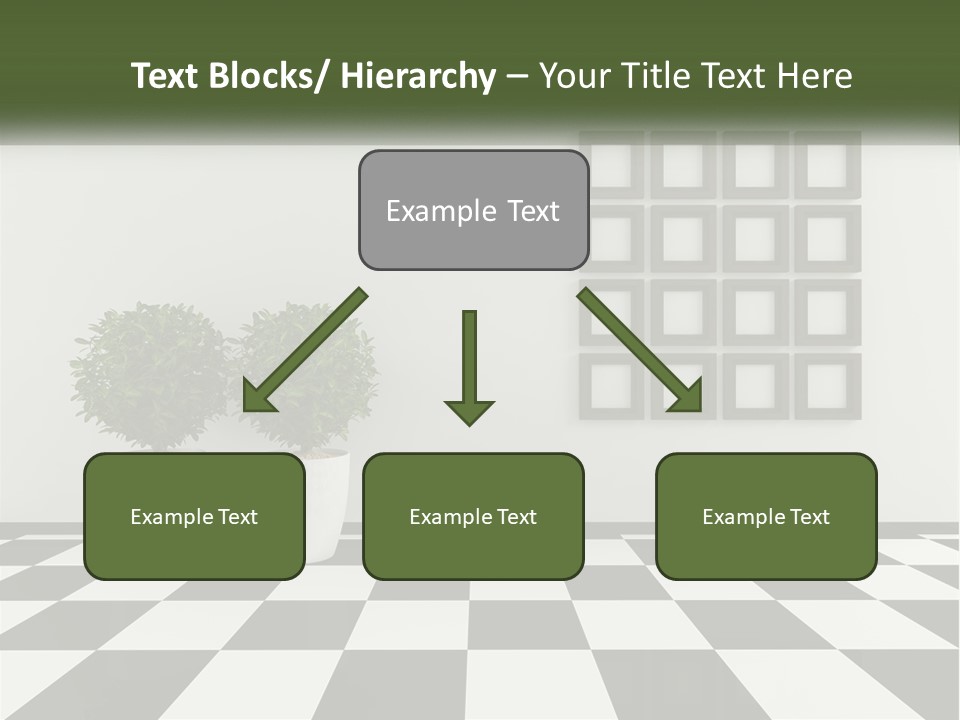 Text Blocks/ Hierarchy – Your Title Text Here

Example Text

Example Text

Example Text

Example Text